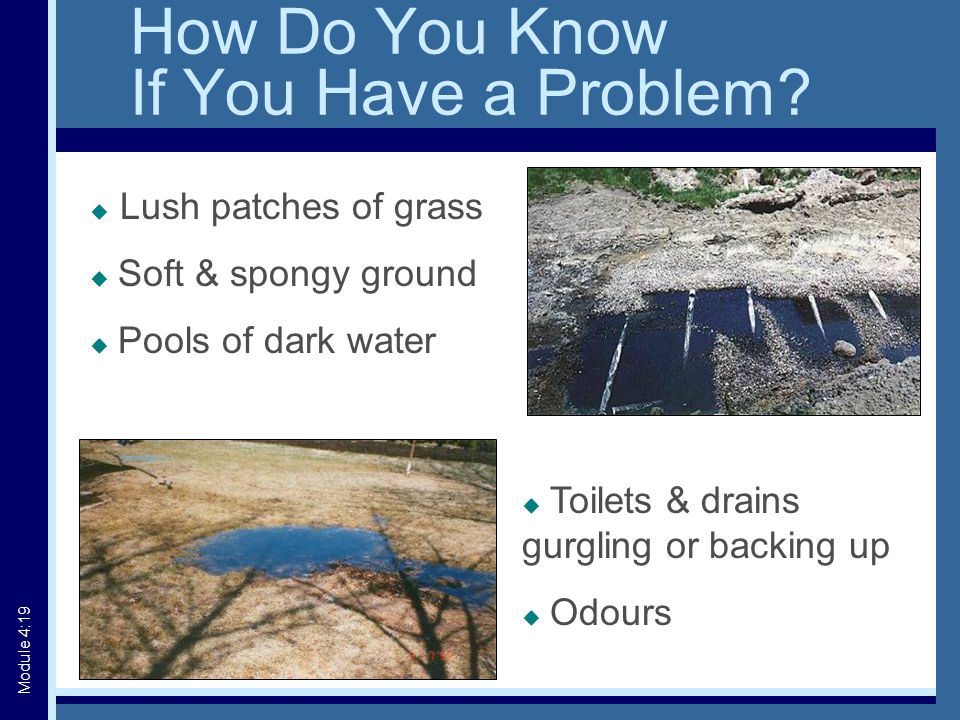 How Do You Know
If You Have a Problem?

◆ Lush patches of grass

◆ Soft & spongy ground

◆ Pools of dark water

◆ Toilets & drains gurgling or backing up

◆ Odours

Module 4:19